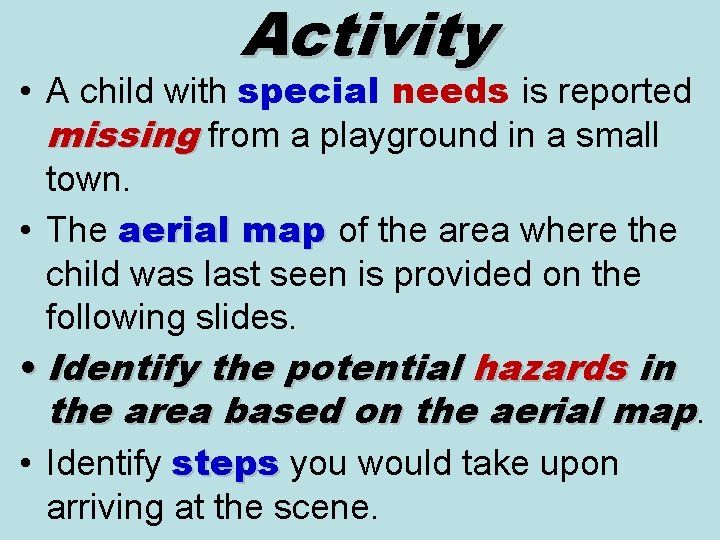 Activity

• A child with special needs is reported missing from a playground in a small town.

• The aerial map of the area where the child was last seen is provided on the following slides.

• Identify the potential hazards in the area based on the aerial map.

• Identify steps you would take upon arriving at the scene.